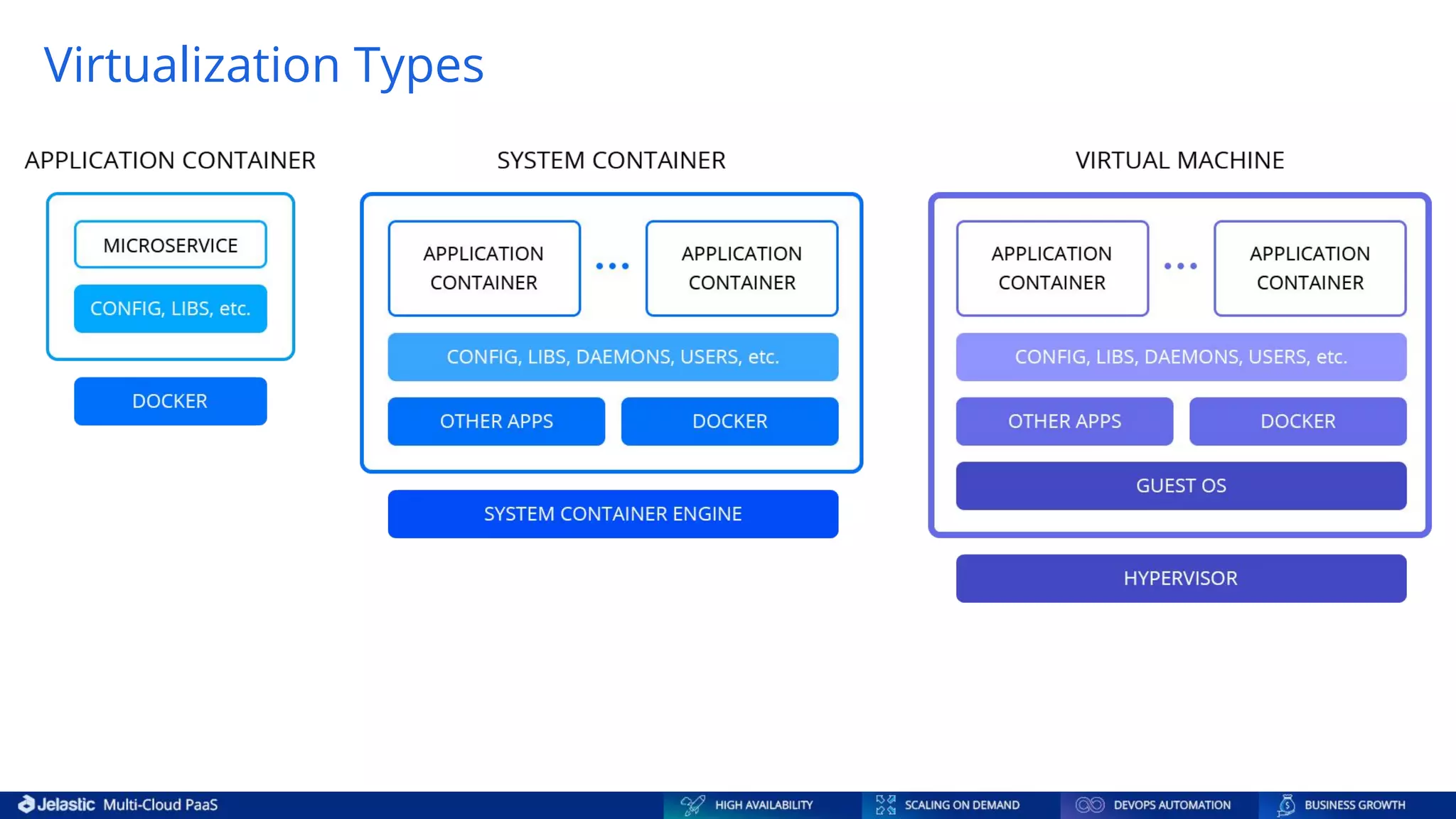 Virtualization Types

APPLICATION CONTAINER

MICROSERVICE

CONFIG, LIBS, etc.

DOCKER

SYSTEM CONTAINER

APPLICATION CONTAINER

...

APPLICATION CONTAINER

CONFIG, LIBS, DAEMONS, USERS, etc.

OTHER APPS

DOCKER

SYSTEM CONTAINER ENGINE

VIRTUAL MACHINE

APPLICATION CONTAINER

...

APPLICATION CONTAINER

CONFIG, LIBS, DAEMONS, USERS, etc.

OTHER APPS

DOCKER

GUEST OS

HYPERVISOR

Jelastic Multi-Cloud PaaS

HIGH AVAILABILITY

SCALING ON DEMAND

DEVOPS AUTOMATION

BUSINESS GROWTH